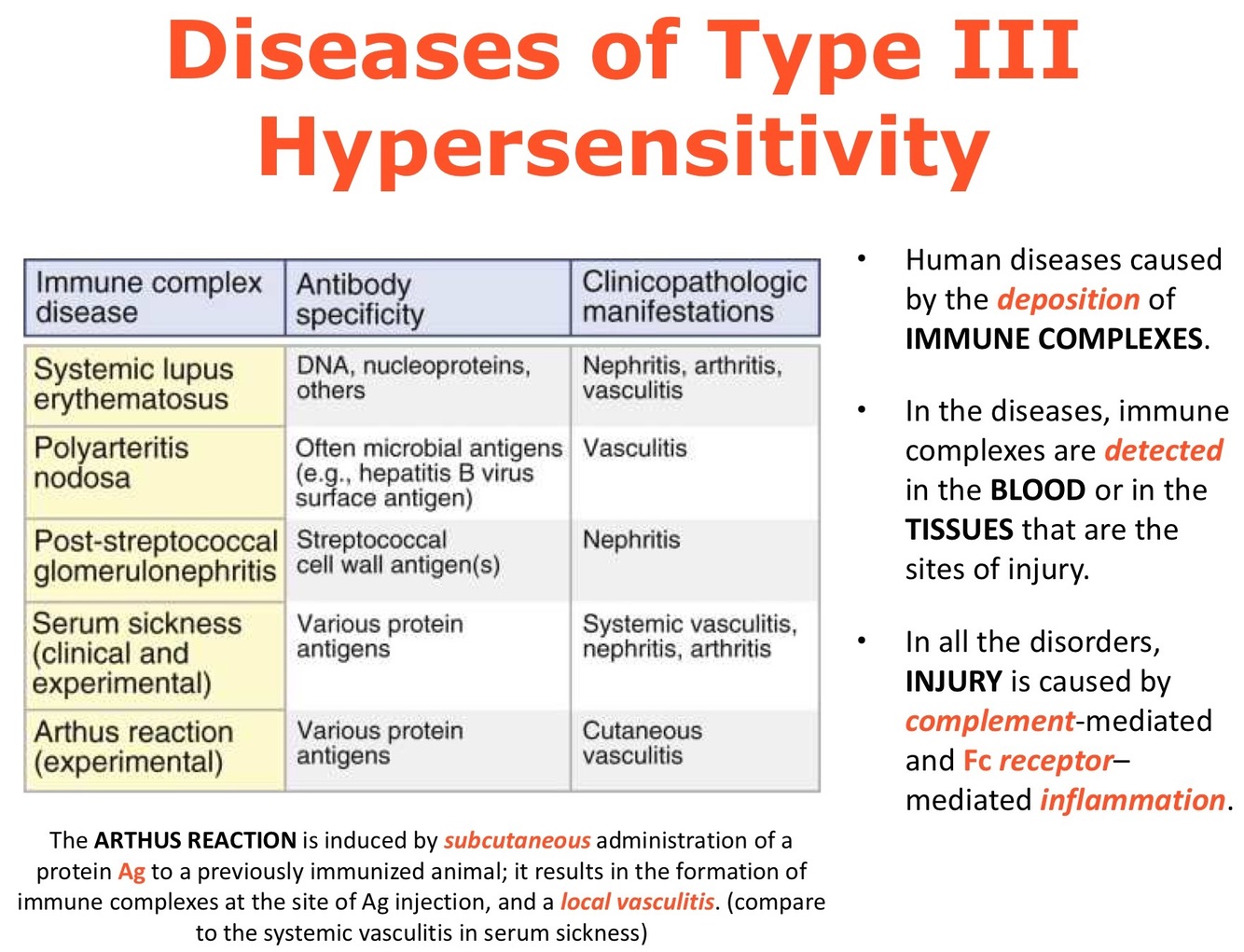 Diseases of Type III Hypersensitivity

| Immune complex disease | Antibody specificity | Clinicopathologic manifestations |
|---|---|---|
| Systemic lupus erythematosus | DNA, nucleoproteins, others | Nephritis, arthritis, vasculitis |
| Polyarteritis nodosa | Often microbial antigens (e.g., hepatitis B virus surface antigen) | Vasculitis |
| Post-streptococcal glomerulonephritis | Streptococcal cell wall antigen(s) | Nephritis |
| Serum sickness (clinical and experimental) | Various protein antigens | Systemic vasculitis, nephritis, arthritis |
| Arthus reaction (experimental) | Various protein antigens | Cutaneous vasculitis |

The ARTHUS REACTION is induced by subcutaneous administration of a protein Ag to a previously immunized animal; it results in the formation of immune complexes at the site of Ag injection, and a local vasculitis. (compare to the systemic vasculitis in serum sickness)

• Human diseases caused by the deposition of IMMUNE COMPLEXES.

• In the diseases, immune complexes are detected in the BLOOD or in the TISSUES that are the sites of injury.

• In all the disorders, INJURY is caused by complement-mediated and Fc receptor–mediated inflammation.